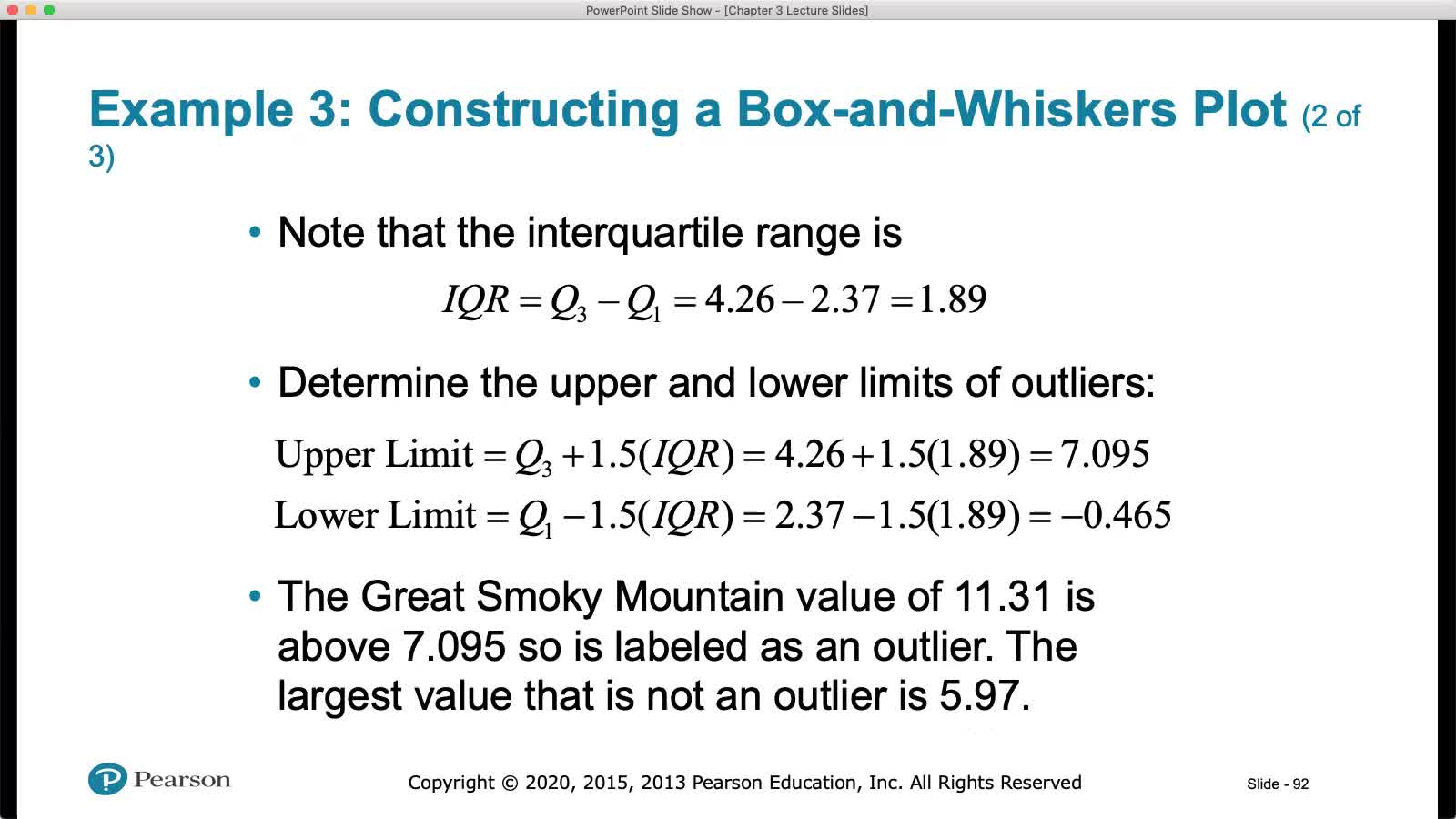 PowerPoint Slide Show - [Chapter 3 Lecture Slides]

Example 3: Constructing a Box-and-Whiskers Plot (2 of 3)

• Note that the interquartile range is

$IQR = Q_3 - Q_1 = 4.26 - 2.37 = 1.89$

• Determine the upper and lower limits of outliers:

$\text{Upper Limit} = Q_3 + 1.5(IQR) = 4.26 + 1.5(1.89) = 7.095$

$\text{Lower Limit} = Q_1 - 1.5(IQR) = 2.37 - 1.5(1.89) = -0.465$

• The Great Smoky Mountain value of 11.31 is above 7.095 so is labeled as an outlier. The largest value that is not an outlier is 5.97.

Pearson

Copyright © 2020, 2015, 2013 Pearson Education, Inc. All Rights Reserved

Slide - 92